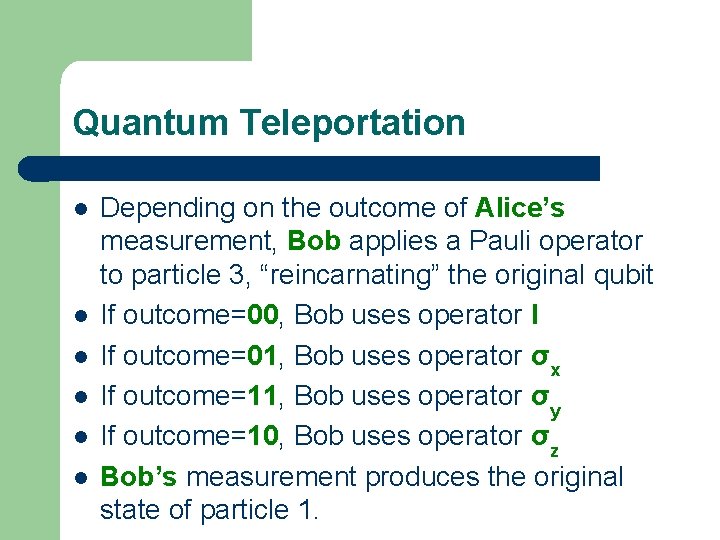 Quantum Teleportation

- Depending on the outcome of Alice's measurement, Bob applies a Pauli operator to particle 3, "reincarnating" the original qubit
- If outcome=00, Bob uses operator I
- If outcome=01, Bob uses operator $\sigma_x$
- If outcome=11, Bob uses operator $\sigma_y$
- If outcome=10, Bob uses operator $\sigma_z$
- Bob's measurement produces the original state of particle 1.